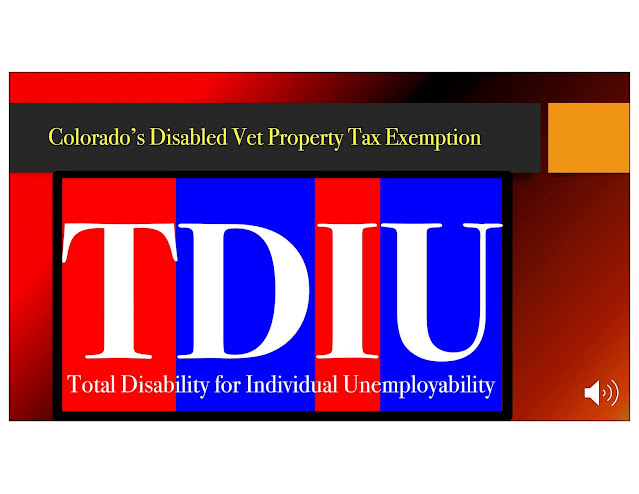 Colorado's Disabled Vet Property Tax Exemption

TDIU

Total Disability for Individual Unemployability